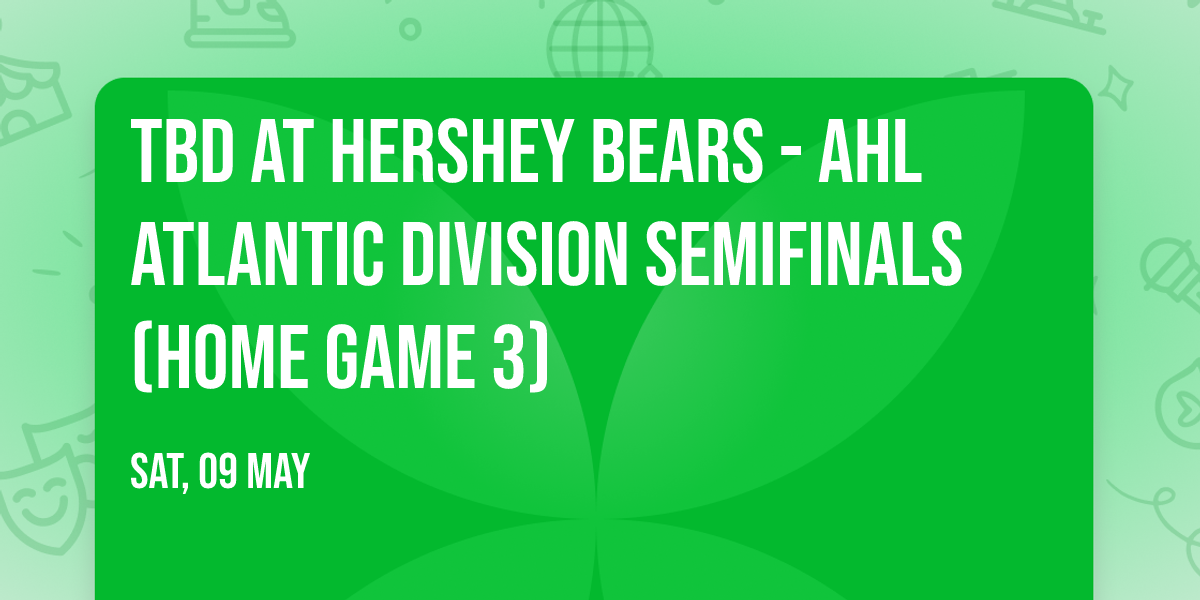 TBD AT HERSHEY BEARS - AHL ATLANTIC DIVISION SEMIFINALS (HOME GAME 3)

SAT, 09 MAY